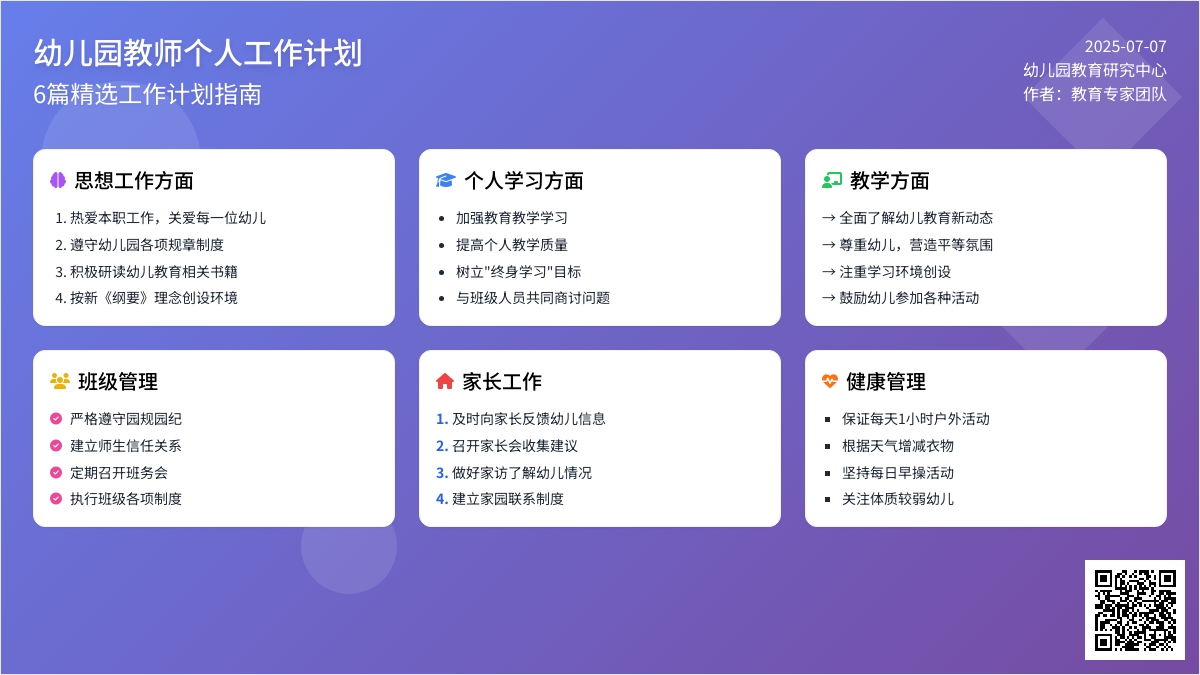 幼儿园教师个人工作计划
6篇精选工作计划指南

2025-07-07
幼儿园教育研究中心
作者：教育专家团队

思想工作方面
1. 热爱本职工作，关爱每一位幼儿
2. 遵守幼儿园各项规章制度
3. 积极研读幼儿教育相关书籍
4. 按新《纲要》理念创设环境

个人学习方面
• 加强教育教学学习
• 提高个人教学质量
• 树立"终身学习"目标
• 与班级人员共同商讨问题

教学方面
→ 全面了解幼儿教育新动态
→ 尊重幼儿，营造平等氛围
→ 注重学习环境创设
→ 鼓励幼儿参加各种活动

班级管理
严格遵守园规园纪
建立师生信任关系
定期召开班务会
执行班级各项制度

家长工作
1. 及时向家长反馈幼儿信息
2. 召开家长会收集建议
3. 做好家访了解幼儿情况
4. 建立家园联系制度

健康管理
▪ 保证每天1小时户外活动
▪ 根据天气增减衣物
▪ 坚持每日早操活动
▪ 关注体质较弱幼儿